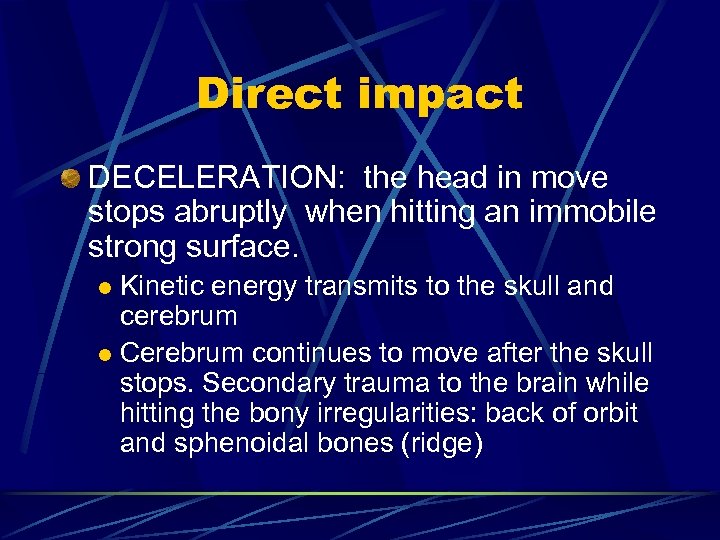 Direct impact

DECELERATION:  the head in move stops abruptly  when hitting an immobile strong surface.

Kinetic energy transmits to the skull and cerebrum

Cerebrum continues to move after the skull stops. Secondary trauma to the brain while hitting the bony irregularities: back of orbit and sphenoidal bones (ridge)